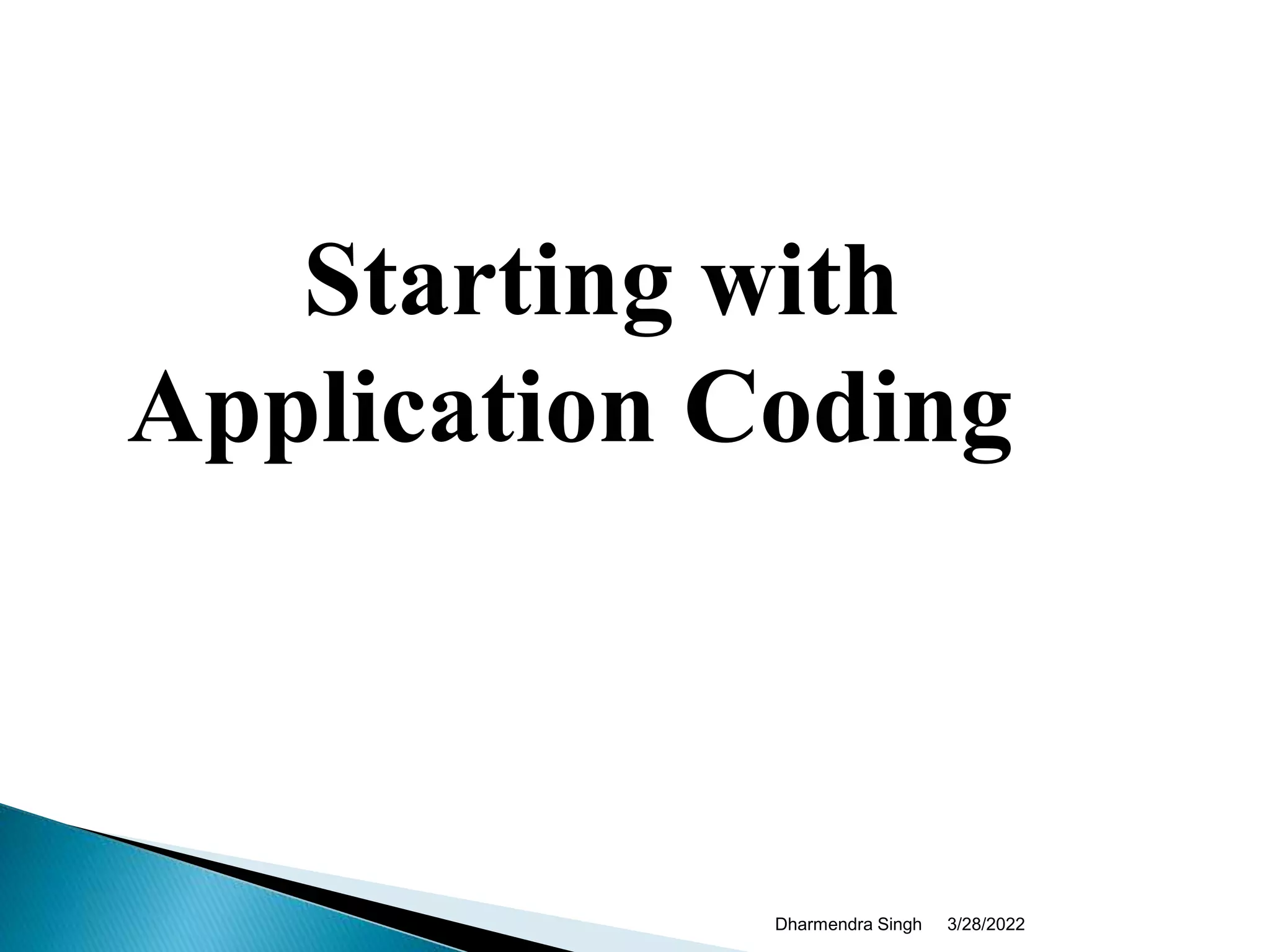 Starting with Application Coding

Dharmendra Singh 3/28/2022